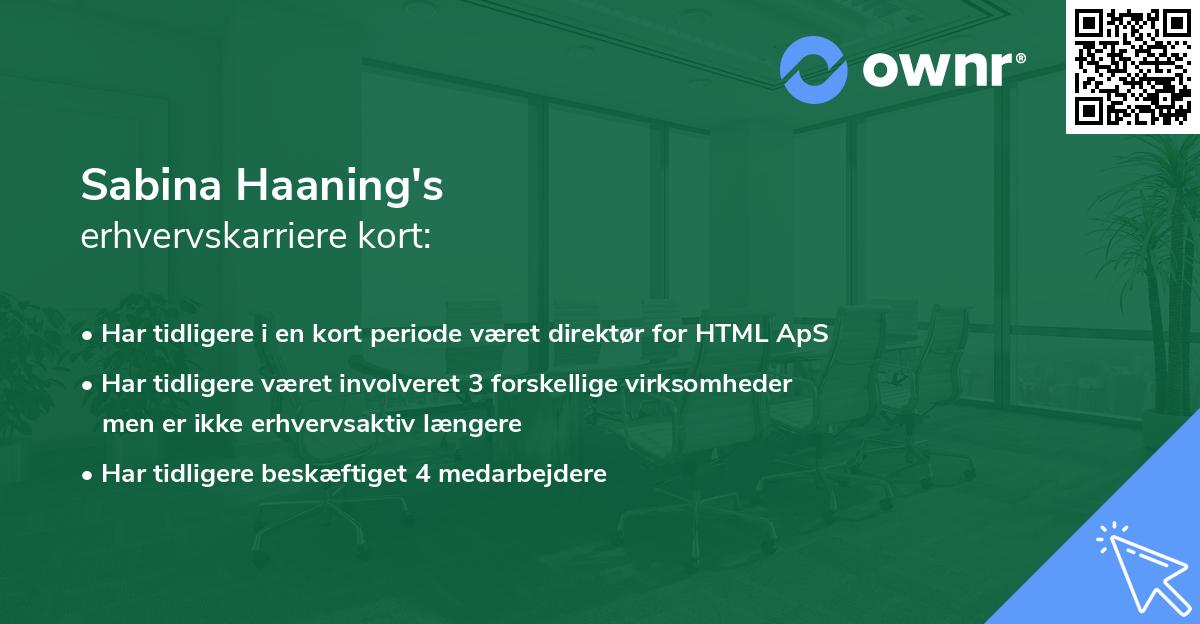 ownr®

Sabina Haaning's
erhvervskarriere kort:

• Har tidligere i en kort periode været direktør for HTML ApS
• Har tidligere været involveret 3 forskellige virksomheder men er ikke erhvervsaktiv længere
• Har tidligere beskæftiget 4 medarbejdere